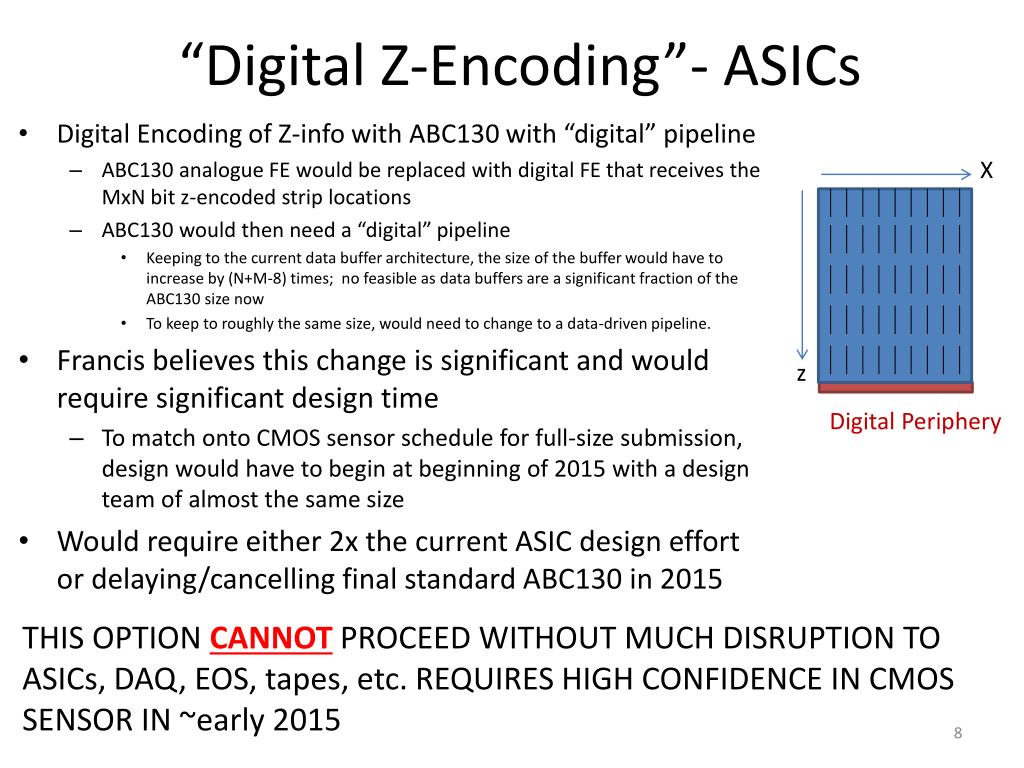 “Digital Z-Encoding”- ASICs

• Digital Encoding of Z-info with ABC130 with “digital” pipeline
– ABC130 analogue FE would be replaced with digital FE that receives the MxN bit z-encoded strip locations
– ABC130 would then need a “digital” pipeline
• Keeping to the current data buffer architecture, the size of the buffer would have to increase by (N+M-8) times; no feasible as data buffers are a significant fraction of the ABC130 size now
• To keep to roughly the same size, would need to change to a data-driven pipeline.
• Francis believes this change is significant and would require significant design time
– To match onto CMOS sensor schedule for full-size submission, design would have to begin at beginning of 2015 with a design team of almost the same size
• Would require either 2x the current ASIC design effort or delaying/cancelling final standard ABC130 in 2015

X
z
Digital Periphery

THIS OPTION CANNOT PROCEED WITHOUT MUCH DISRUPTION TO ASICs, DAQ, EOS, tapes, etc. REQUIRES HIGH CONFIDENCE IN CMOS SENSOR IN ~early 2015

8